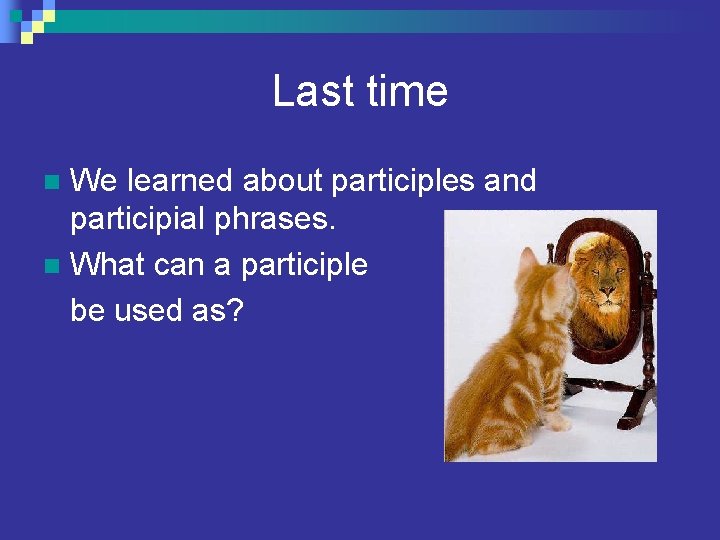 Last time

We learned about participles and participial phrases.

What can a participle be used as?